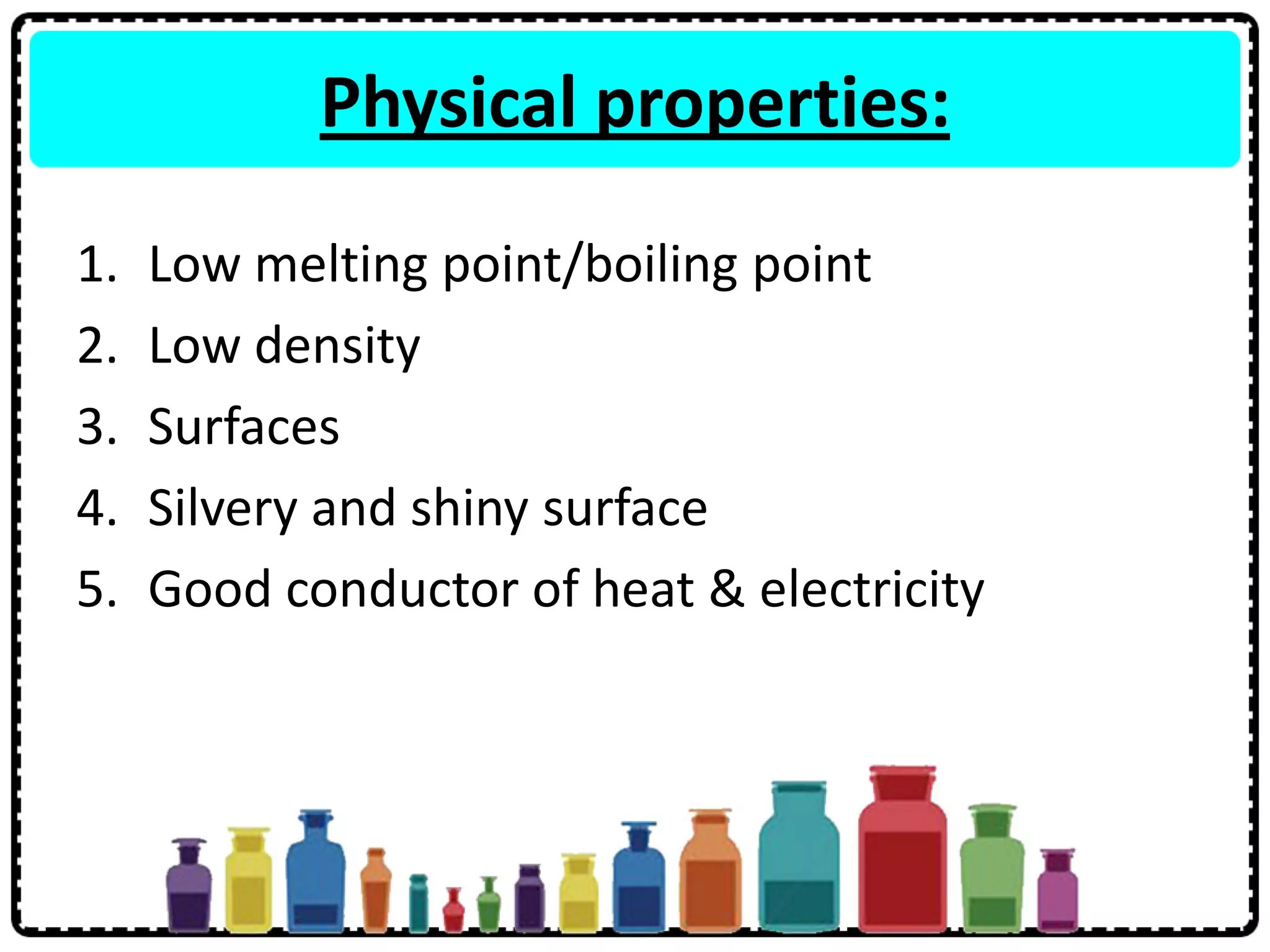 Physical properties:

1. Low melting point/boiling point
2. Low density
3. Surfaces
4. Silvery and shiny surface
5. Good conductor of heat & electricity